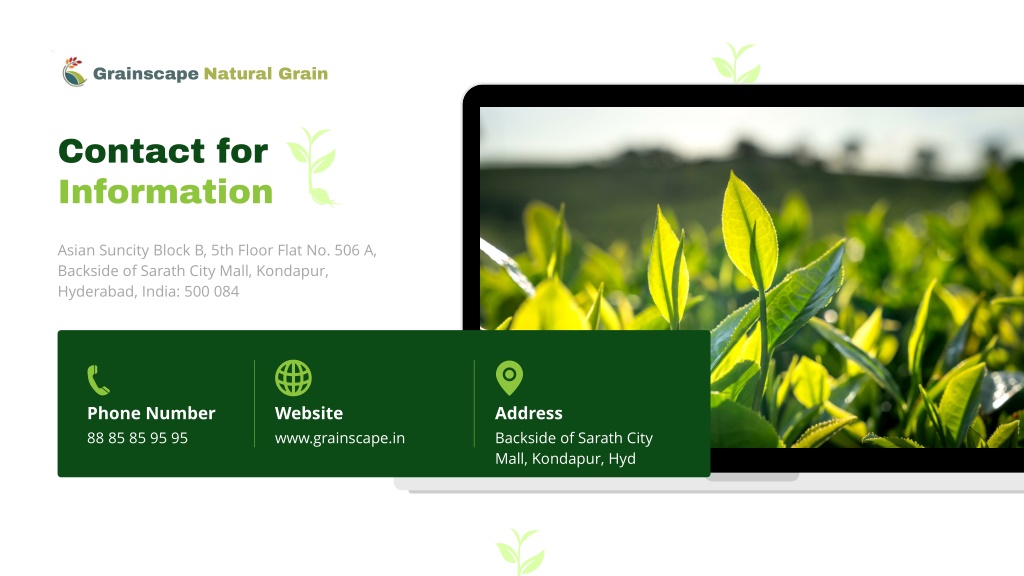 Grainscape Natural Grain

Contact for Information

Asian Suncity Block B, 5th Floor Flat No. 506 A, Backside of Sarath City Mall, Kondapur, Hyderabad, India: 500 084

Phone Number
88 85 85 95 95

Website
www.grainscape.in

Address
Backside of Sarath City Mall, Kondapur, Hyd